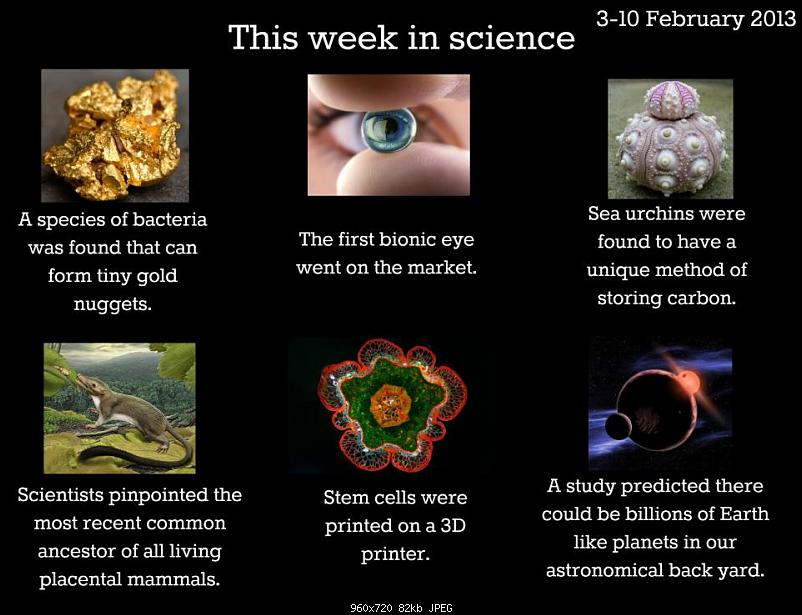 This week in science

3-10 February 2013

A species of bacteria was found that can form tiny gold nuggets.

The first bionic eye went on the market.

Sea urchins were found to have a unique method of storing carbon.

Scientists pinpointed the most recent common ancestor of all living placental mammals.

Stem cells were printed on a 3D printer.

A study predicted there could be billions of Earth like planets in our astronomical back yard.

960x720 82kb JPEG